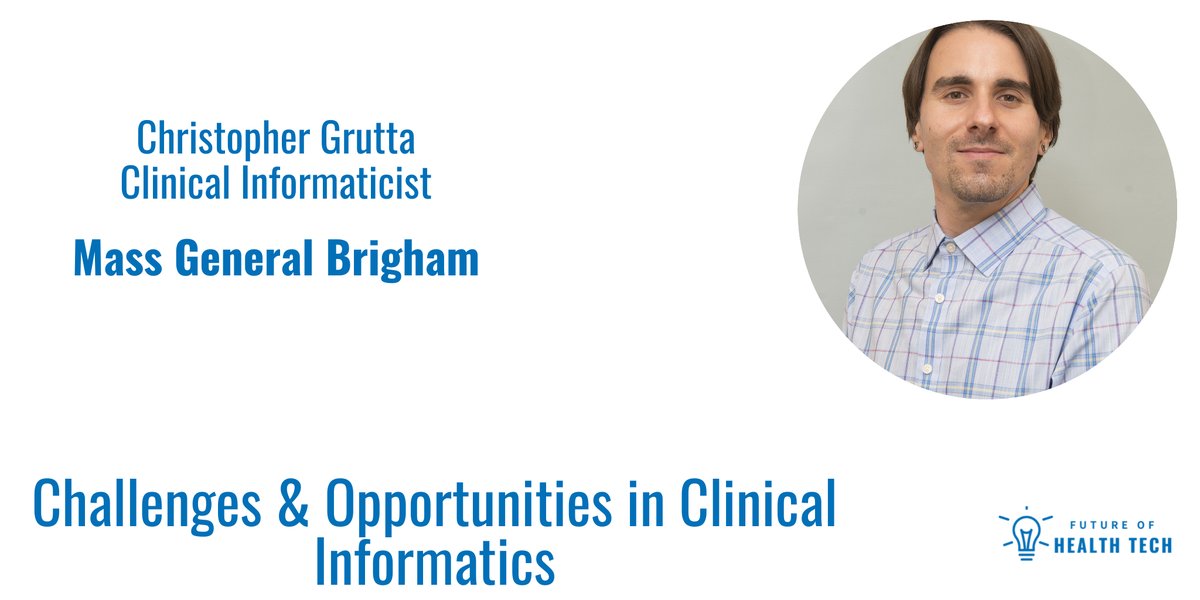 Christopher Grutta
Clinical Informaticist

Mass General Brigham

Challenges & Opportunities in Clinical Informatics

FUTURE OF
HEALTH TECH